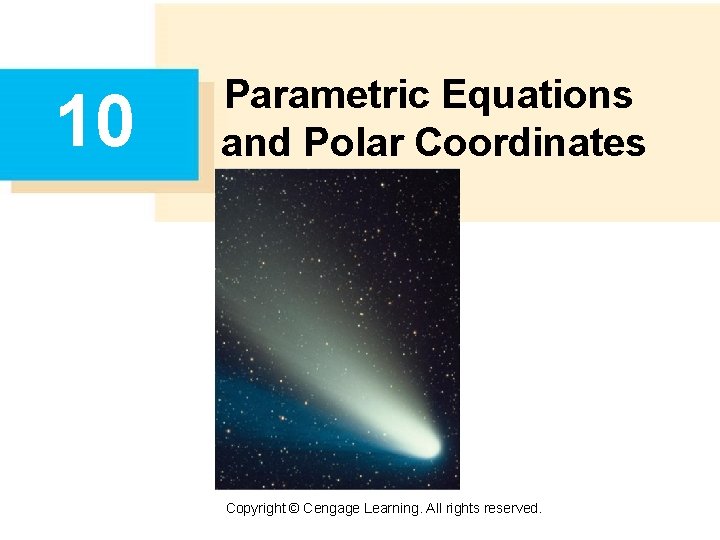 10

Parametric Equations and Polar Coordinates

Copyright © Cengage Learning. All rights reserved.